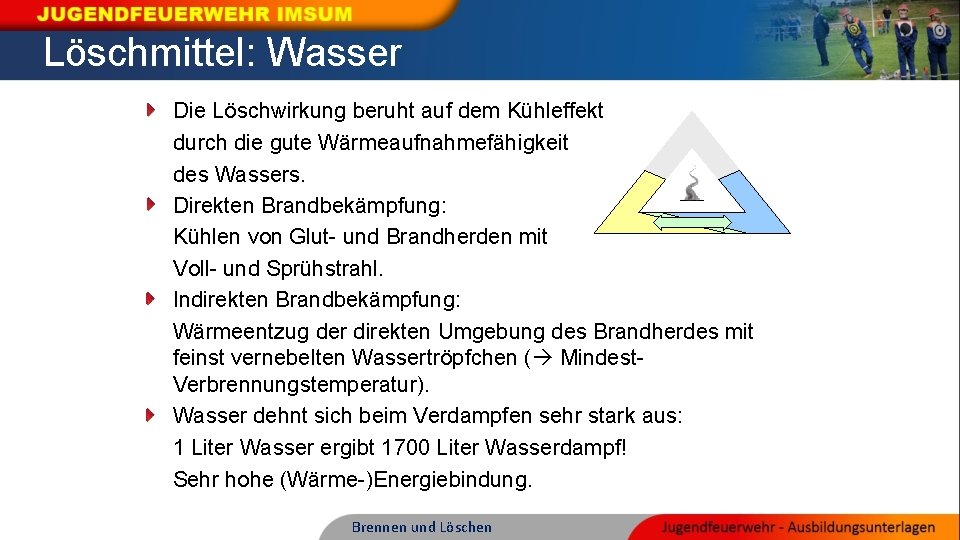 JUGENDFEUERWEHR IMSUM

Löschmittel: Wasser

Die Löschwirkung beruht auf dem Kühleffekt durch die gute Wärmeaufnahmefähigkeit des Wassers.

Direkten Brandbekämpfung: Kühlen von Glut- und Brandherden mit Voll- und Sprühstrahl.

Indirekten Brandbekämpfung: Wärmeentzug der direkten Umgebung des Brandherdes mit feinst vernebelten Wassertröpfchen (→ Mindest-Verbrennungstemperatur).

Wasser dehnt sich beim Verdampfen sehr stark aus: 1 Liter Wasser ergibt 1700 Liter Wasserdampf! Sehr hohe (Wärme-)Energiebindung.

Brennen und Löschen

Jugendfeuerwehr - Ausbildungsunterlagen